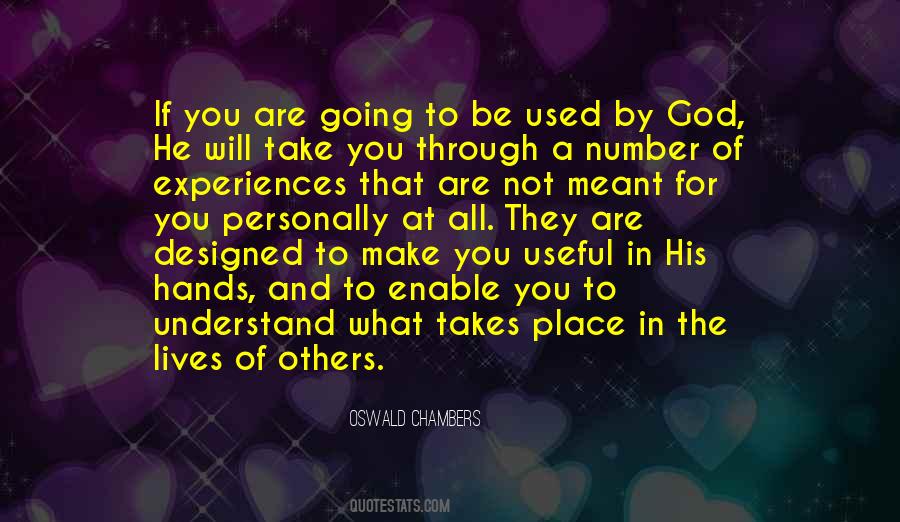 If you are going to be used by God, He will take you through a number of experiences that are not meant for you personally at all. They are designed to make you useful in His hands, and to enable you to understand what takes place in the lives of others.

OSWALD CHAMBERS

QUOTESTATS.COM